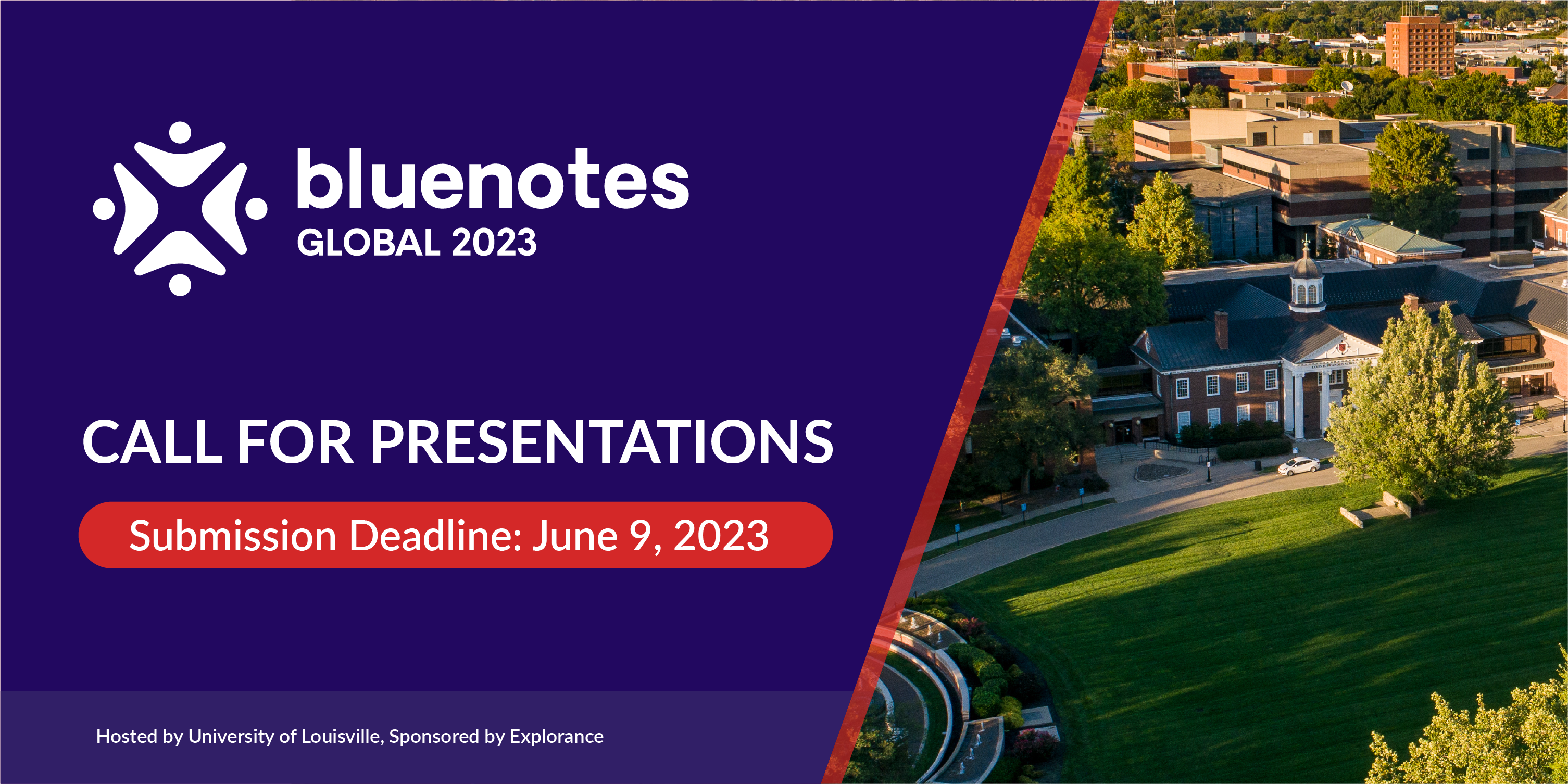 bluenotes
GLOBAL 2023

CALL FOR PRESENTATIONS

Submission Deadline: June 9, 2023

Hosted by University of Louisville, Sponsored by Explorance